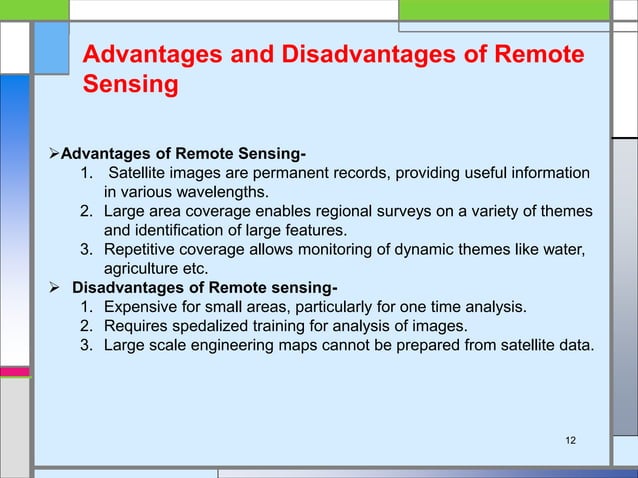 Advantages and Disadvantages of Remote Sensing

➢Advantages of Remote Sensing-
1. Satellite images are permanent records, providing useful information in various wavelengths.
2. Large area coverage enables regional surveys on a variety of themes and identification of large features.
3. Repetitive coverage allows monitoring of dynamic themes like water, agriculture etc.

➢ Disadvantages of Remote sensing-
1. Expensive for small areas, particularly for one time analysis.
2. Requires spedalized training for analysis of images.
3. Large scale engineering maps cannot be prepared from satellite data.

12